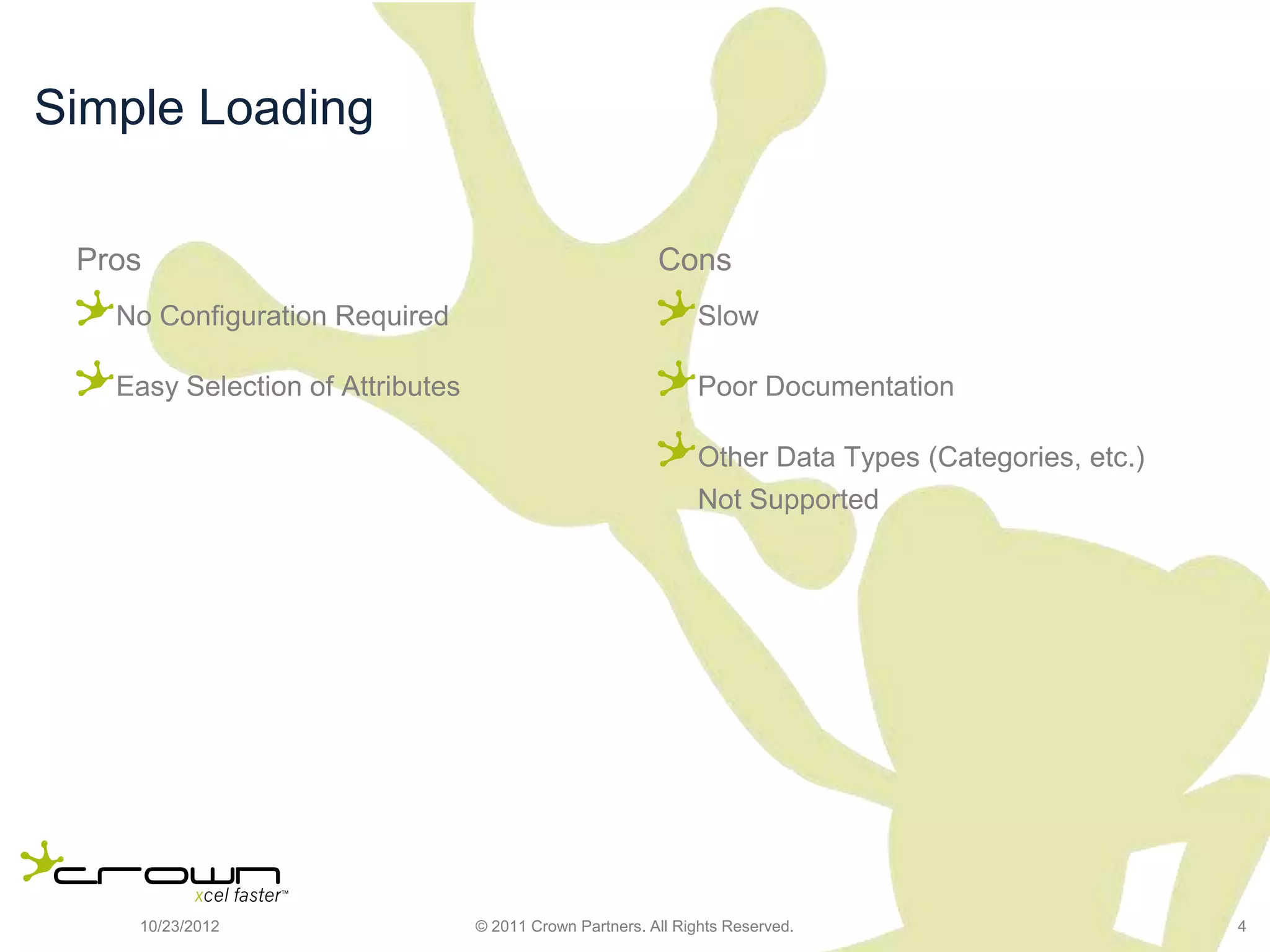 Simple Loading

Pros

No Configuration Required

Easy Selection of Attributes

Cons

Slow

Poor Documentation

Other Data Types (Categories, etc.) Not Supported

crown
xcel faster™

10/23/2012

© 2011 Crown Partners. All Rights Reserved.

4